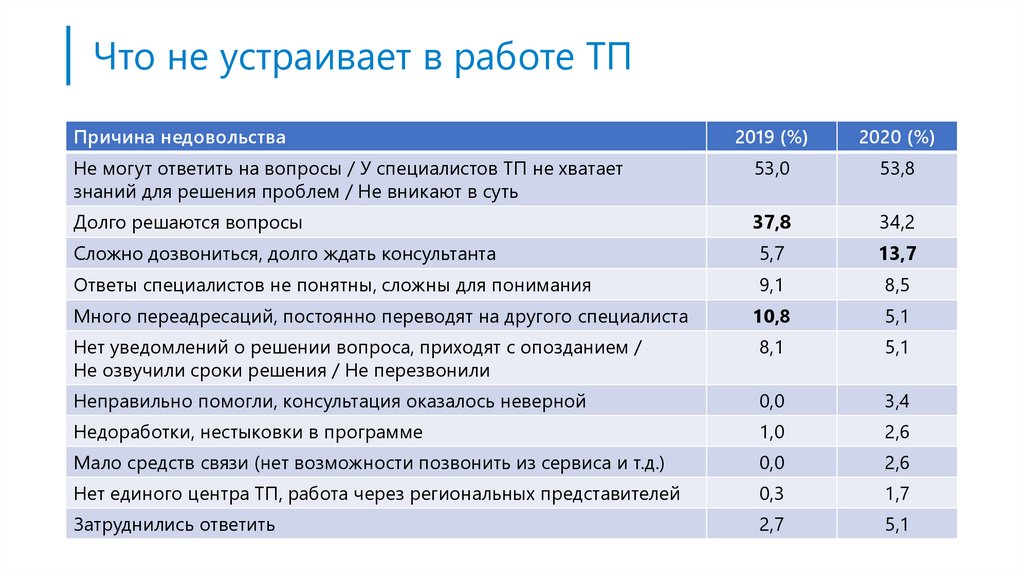 Что не устраивает в работе ТП

| Причина недовольства | 2019 (%) | 2020 (%) |
|---|---|---|
| Не могут ответить на вопросы / У специалистов ТП не хватает знаний для решения проблем / Не вникают в суть | 53,0 | 53,8 |
| Долго решаются вопросы | **37,8** | 34,2 |
| Сложно дозвониться, долго ждать консультанта | 5,7 | **13,7** |
| Ответы специалистов не понятны, сложны для понимания | 9,1 | 8,5 |
| Много переадресаций, постоянно переводят на другого специалиста | **10,8** | 5,1 |
| Нет уведомлений о решении вопроса, приходят с опозданием / Не озвучили сроки решения / Не перезвонили | 8,1 | 5,1 |
| Неправильно помогли, консультация оказалось неверной | 0,0 | 3,4 |
| Недоработки, нестыковки в программе | 1,0 | 2,6 |
| Мало средств связи (нет возможности позвонить из сервиса и т.д.) | 0,0 | 2,6 |
| Нет единого центра ТП, работа через региональных представителей | 0,3 | 1,7 |
| Затруднились ответить | 2,7 | 5,1 |